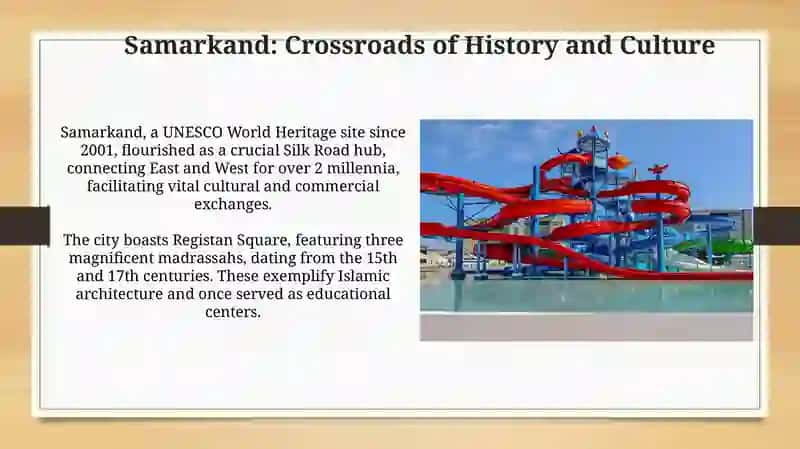 Samarkand: Crossroads of History and Culture

Samarkand, a UNESCO World Heritage site since 2001, flourished as a crucial Silk Road hub, connecting East and West for over 2 millennia, facilitating vital cultural and commercial exchanges.

The city boasts Registan Square, featuring three magnificent madrassahs, dating from the 15th and 17th centuries. These exemplify Islamic architecture and once served as educational centers.